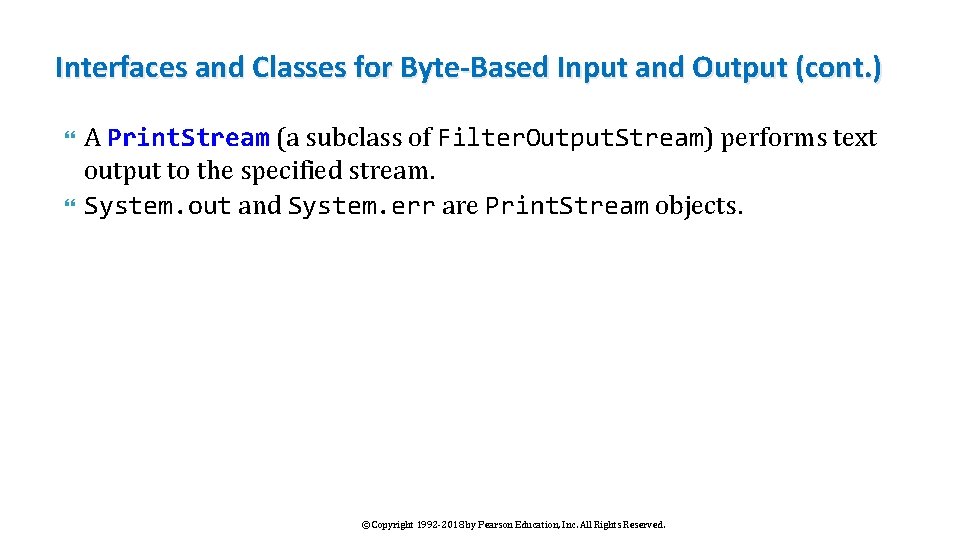 Interfaces and Classes for Byte-Based Input and Output (cont.)

A PrintStream (a subclass of FilterOutputStream) performs text output to the specified stream.

System.out and System.err are PrintStream objects.

©Copyright 1992-2018 by Pearson Education, Inc. All Rights Reserved.